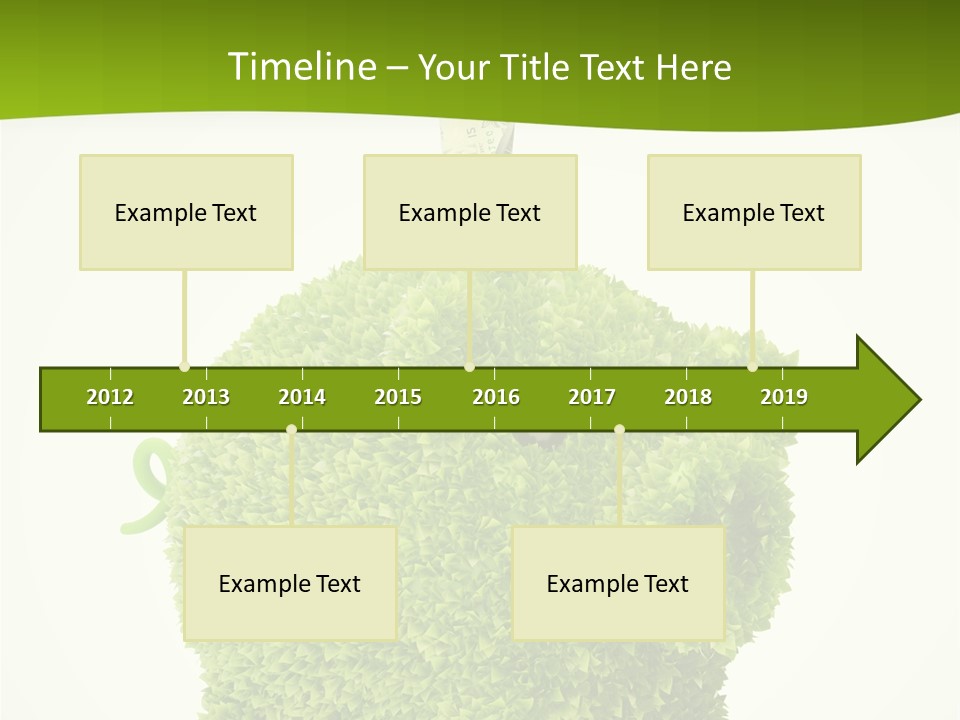 Timeline – Your Title Text Here

Example Text

Example Text

Example Text

2012 2013 2014 2015 2016 2017 2018 2019

Example Text

Example Text